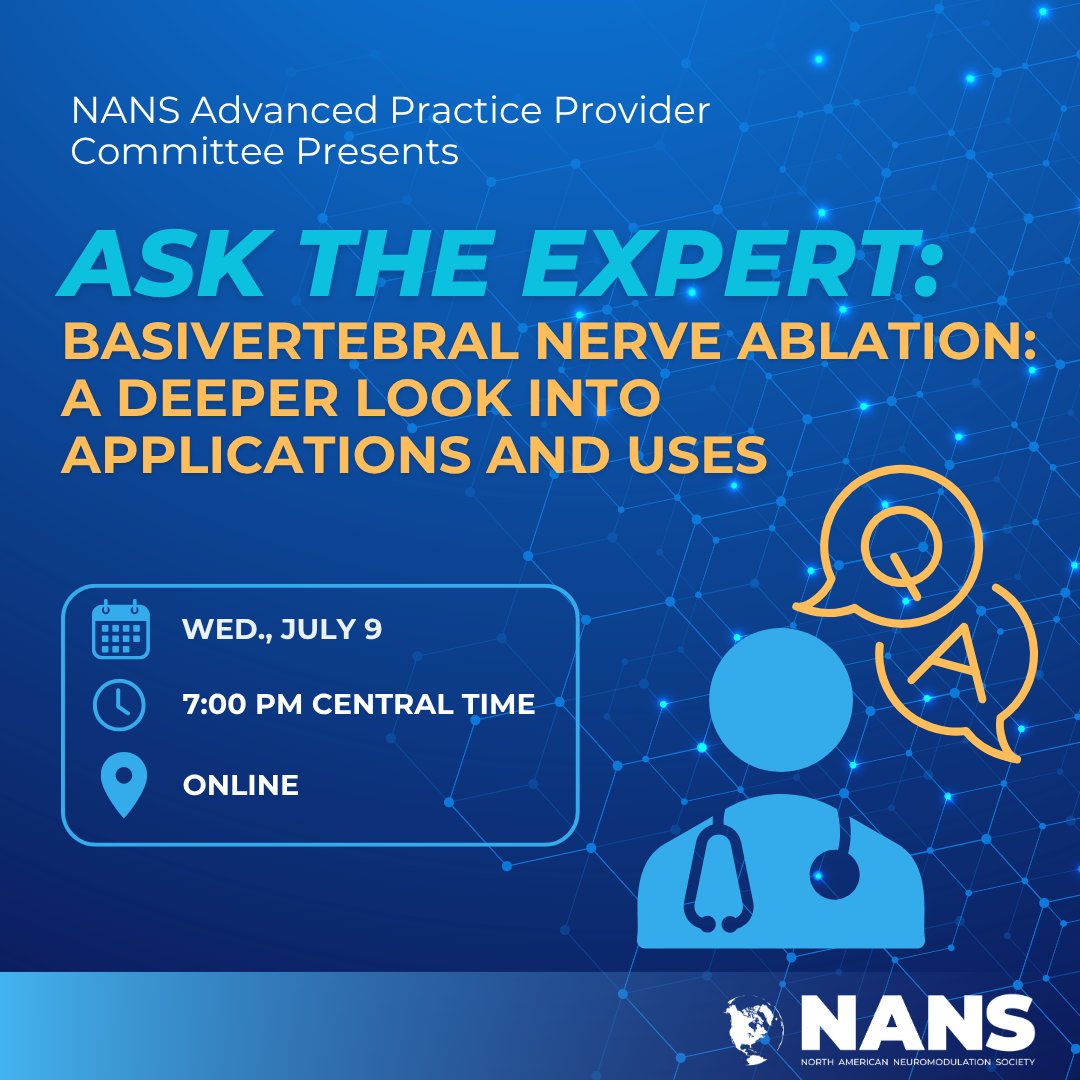 NANS Advanced Practice Provider Committee Presents

ASK THE EXPERT:
BASIVERTEBRAL NERVE ABLATION: A DEEPER LOOK INTO APPLICATIONS AND USES

WED., JULY 9

7:00 PM CENTRAL TIME

ONLINE

Q

A

NANS
NORTH AMERICAN NEUROMODULATION SOCIETY